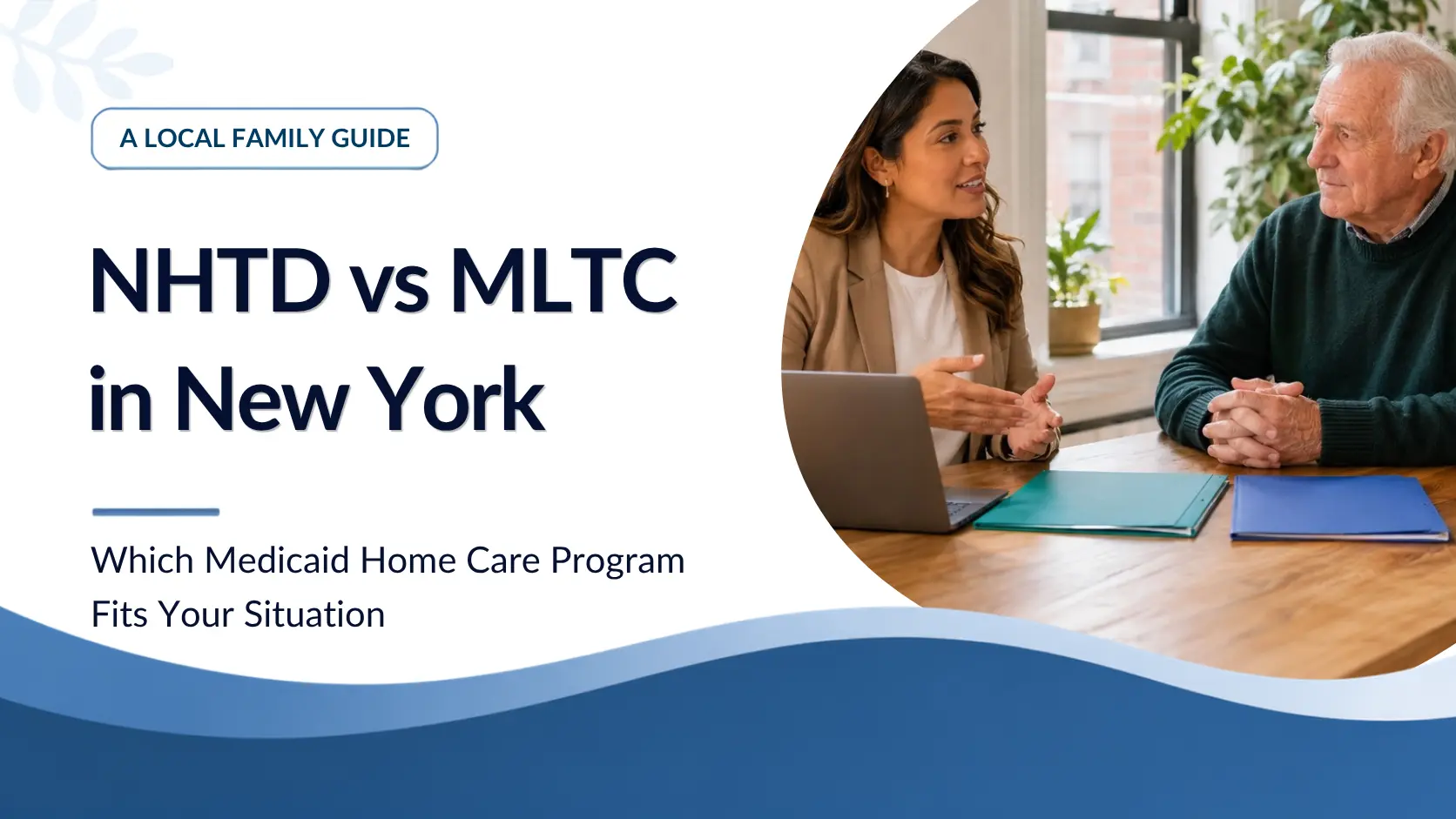 A LOCAL FAMILY GUIDE

NHTD vs MLTC in New York

Which Medicaid Home Care Program Fits Your Situation